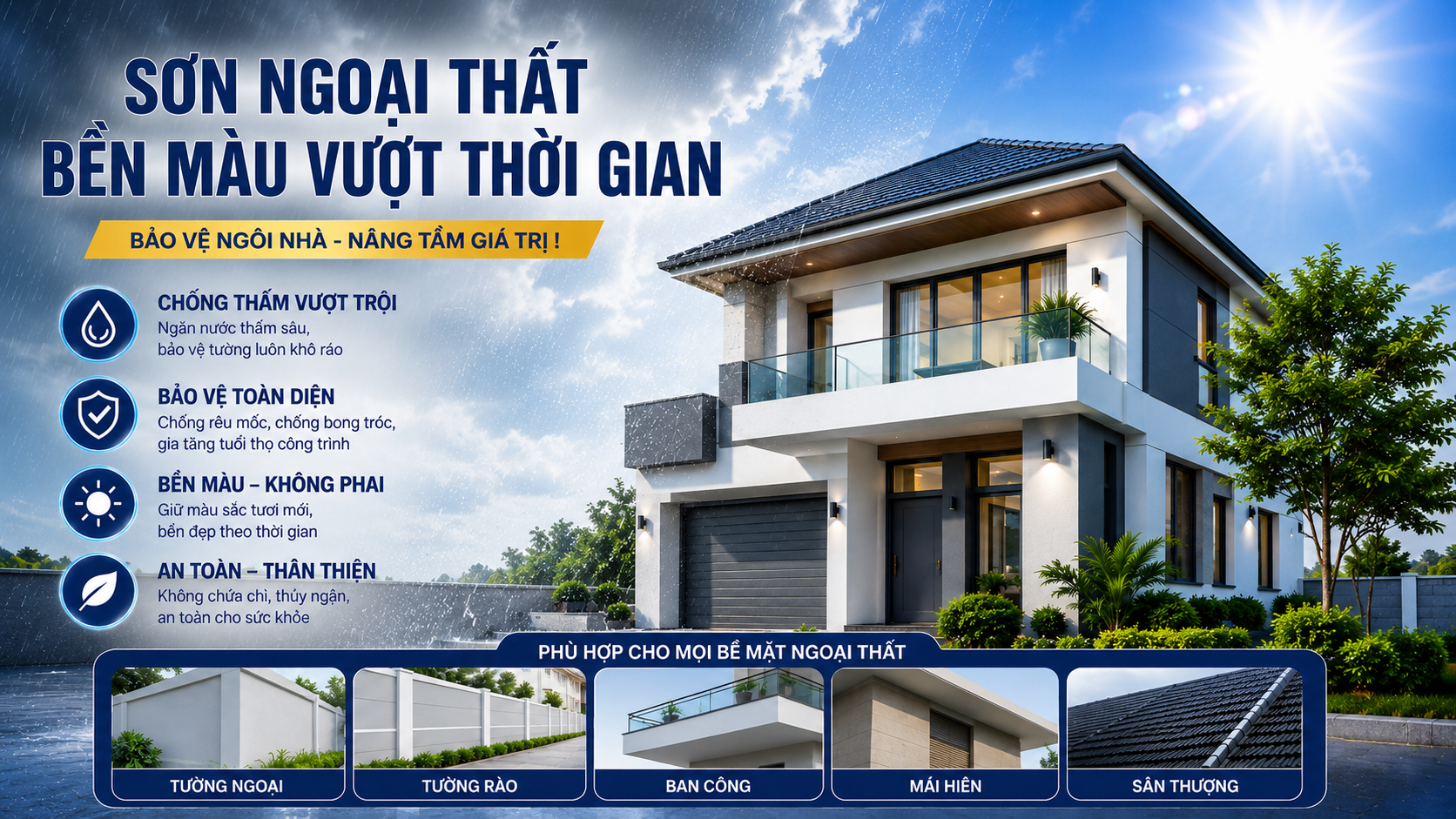 SƠN NGOẠI THẤT
BỀN MÀU VƯỢT THỜI GIAN

BẢO VỆ NGÔI NHÀ - NÂNG TẦM GIÁ TRỊ !

CHỐNG THẤM VƯỢT TRỘI
Ngăn nước thấm sâu, bảo vệ tường luôn khô ráo

BẢO VỆ TOÀN DIỆN
Chống rêu mốc, chống bong tróc, gia tăng tuổi thọ công trình

BỀN MÀU – KHÔNG PHAI
Giữ màu sắc tươi mới, bền đẹp theo thời gian

AN TOÀN – THÂN THIỆN
Không chứa chì, thủy ngân, an toàn cho sức khỏe

PHÙ HỢP CHO MỌI BỀ MẶT NGOẠI THẤT

TƯỜNG NGOẠI
TƯỜNG RÀO
BAN CÔNG
MÁI HIÊN
SÂN THƯỢNG